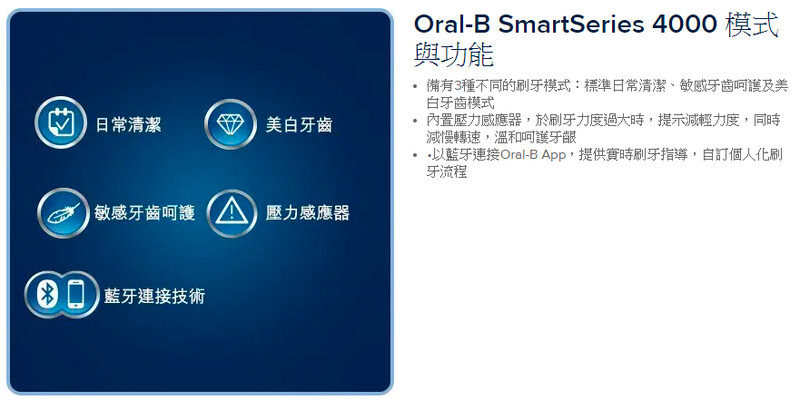 日常清潔

美白牙齒

敏感牙齒呵護

壓力感應器

藍牙連接技術

Oral-B SmartSeries 4000 模式與功能

• 備有3種不同的刷牙模式：標準日常清潔、敏感牙齒呵護及美白牙齒模式
• 內置壓力感應器，於刷牙力度過大時，提示減輕力度，同時減慢轉速，溫和呵護牙齦
• •以藍牙連接Oral-B App，提供實時刷牙指導，自訂個人化刷牙流程